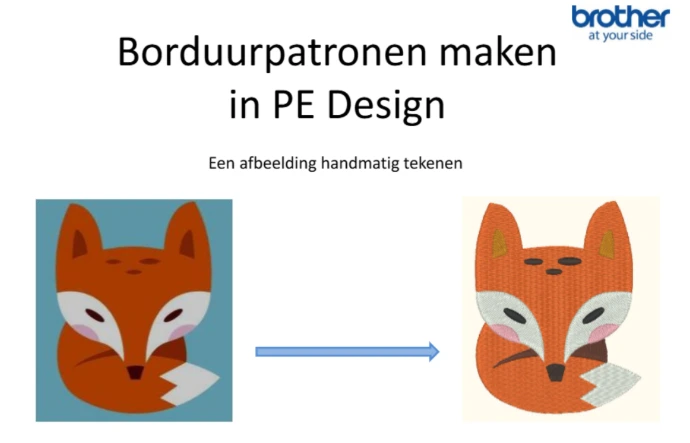 brother
at your side

Borduurpatronen maken in PE Design

Een afbeelding handmatig tekenen